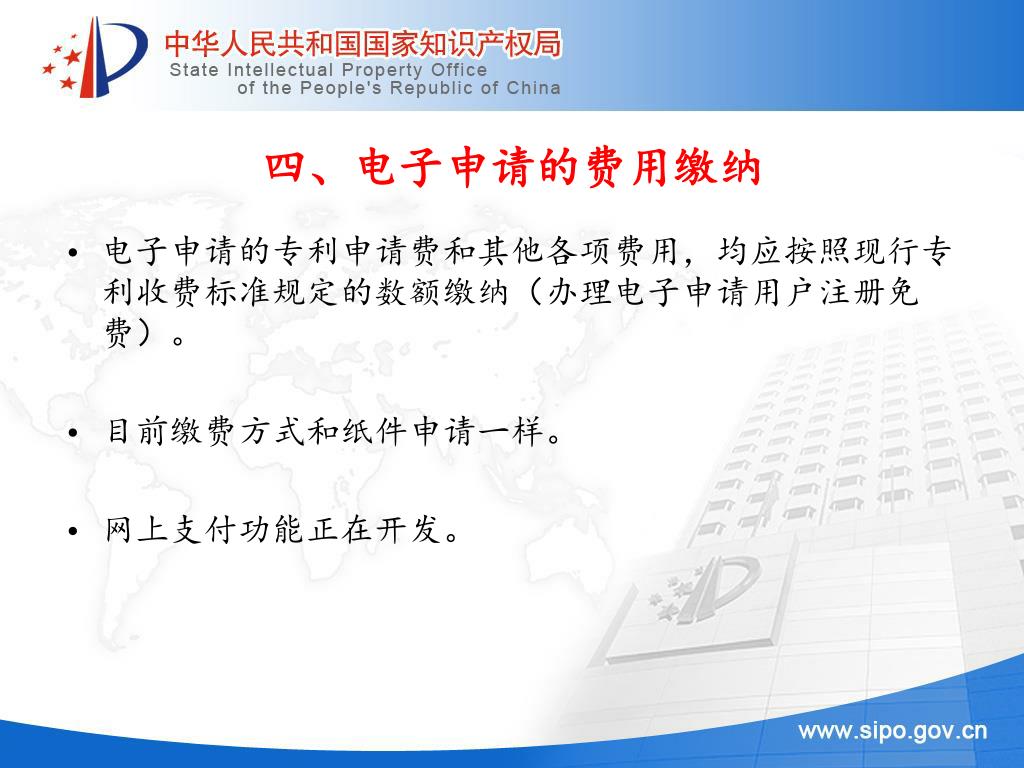 中华人民共和国国家知识产权局
State Intellectual Property Office of the People's Republic of China

四、电子申请的费用缴纳

• 电子申请的专利申请费和其他各项费用，均应按照现行专利收费标准规定的数额缴纳（办理电子申请用户注册免费）。

• 目前缴费方式和纸件申请一样。

• 网上支付功能正在开发。

www.sipo.gov.cn